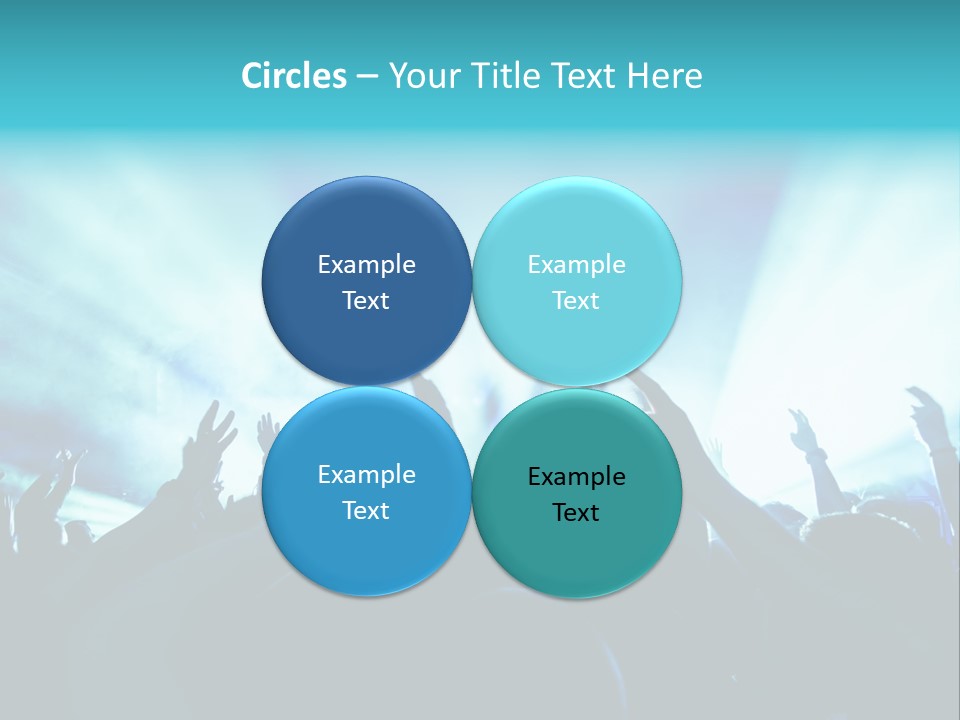 Circles – Your Title Text Here

Example Text

Example Text

Example Text

Example Text